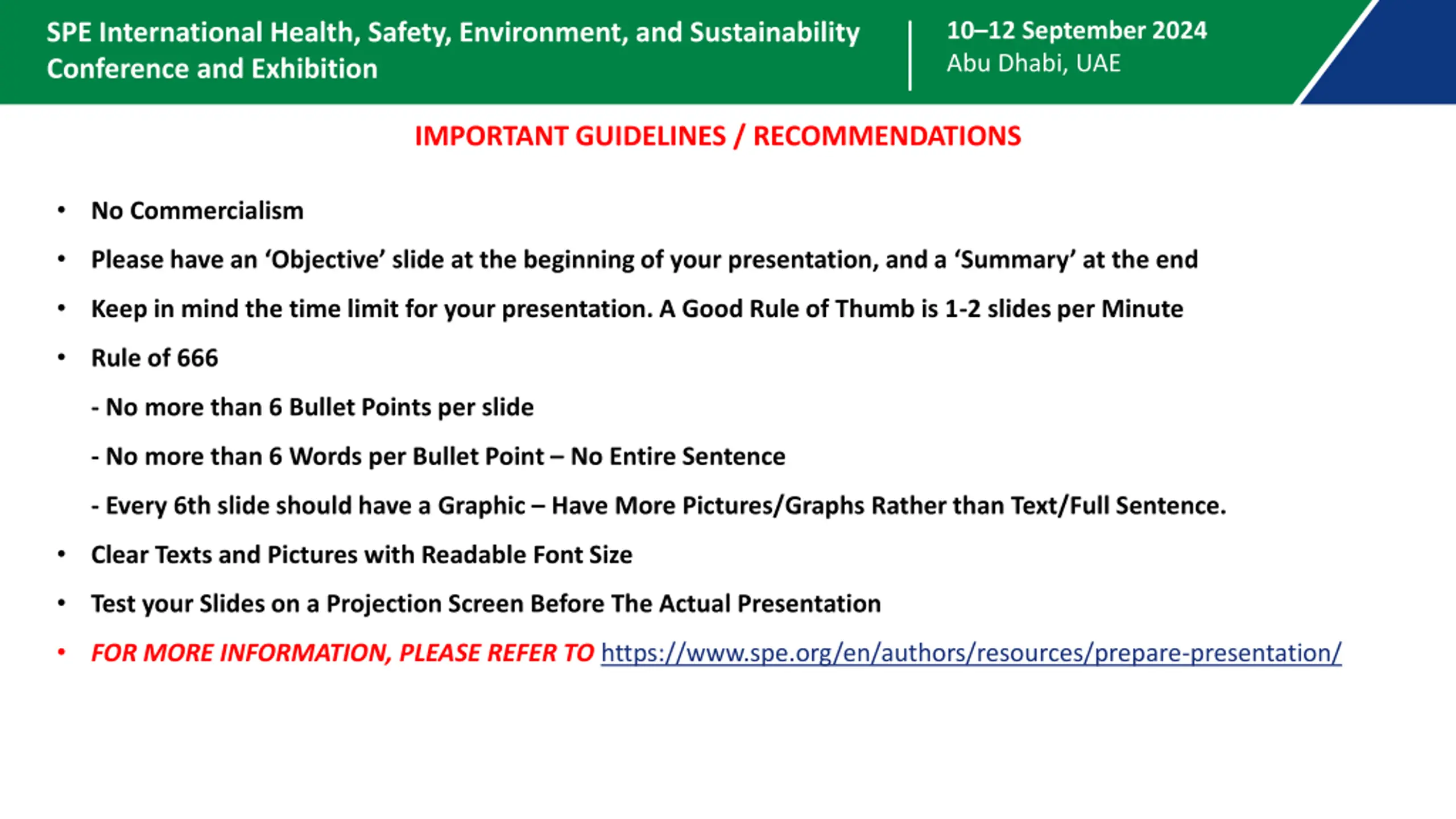 SPE International Health, Safety, Environment, and Sustainability Conference and Exhibition

10–12 September 2024
Abu Dhabi, UAE

IMPORTANT GUIDELINES / RECOMMENDATIONS

• No Commercialism
• Please have an ‘Objective’ slide at the beginning of your presentation, and a ‘Summary’ at the end
• Keep in mind the time limit for your presentation. A Good Rule of Thumb is 1-2 slides per Minute
• Rule of 666
- No more than 6 Bullet Points per slide
- No more than 6 Words per Bullet Point – No Entire Sentence
- Every 6th slide should have a Graphic – Have More Pictures/Graphs Rather than Text/Full Sentence.
• Clear Texts and Pictures with Readable Font Size
• Test your Slides on a Projection Screen Before The Actual Presentation
• FOR MORE INFORMATION, PLEASE REFER TO https://www.spe.org/en/authors/resources/prepare-presentation/